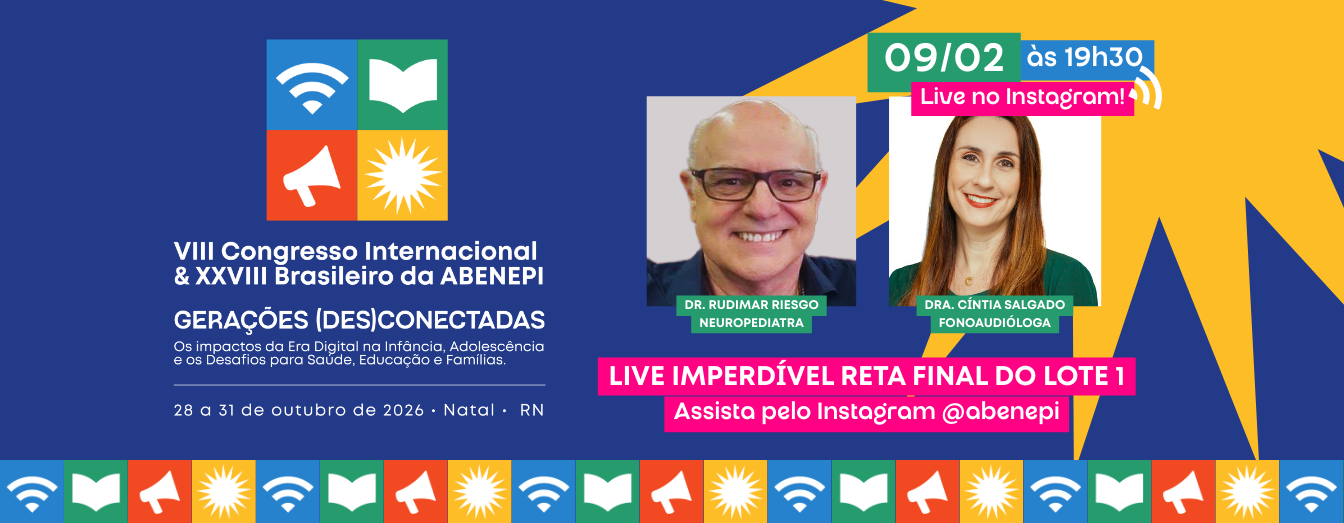 VIII Congresso Internacional & XXVIII Brasileiro da ABENEPI

GERAÇÕES (DES)CONECTADAS

Os impactos da Era Digital na Infância, Adolescência e os Desafios para Saúde, Educação e Famílias.

28 a 31 de outubro de 2026 • Natal • RN

09/02 às 19h30

Live no Instagram!

DR. RUDIMAR RIESGO
NEUROPEDIATRA

DRA. CÍNTIA SALGADO
FONOAUDIÓLOGA

LIVE IMPERDÍVEL RETA FINAL DO LOTE 1

Assista pelo Instagram @abenepi